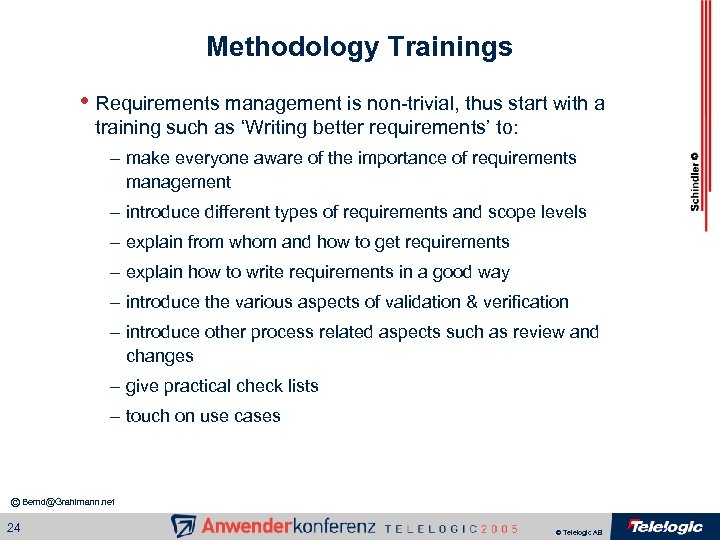 Methodology Trainings

• Requirements management is non-trivial, thus start with a training such as 'Writing better requirements' to:

– make everyone aware of the importance of requirements management

– introduce different types of requirements and scope levels

– explain from whom and how to get requirements

– explain how to write requirements in a good way

– introduce the various aspects of validation & verification

– introduce other process related aspects such as review and changes

– give practical check lists

– touch on use cases

Schindler

© Bernd@Grahlmann.net

24

Anwenderkonferenz TELELOGIC 2005

© Telelogic AB

Telelogic